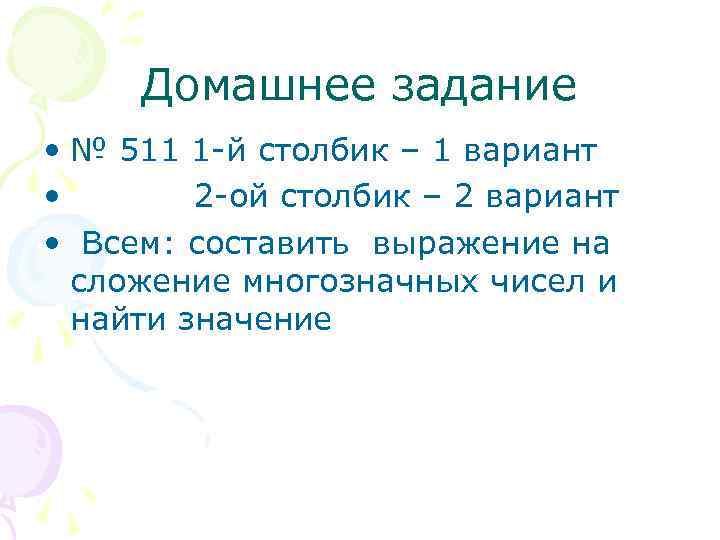 Домашнее задание

• № 511 1-й столбик – 1 вариант
• 2-ой столбик – 2 вариант
• Всем: составить выражение на сложение многозначных чисел и найти значение